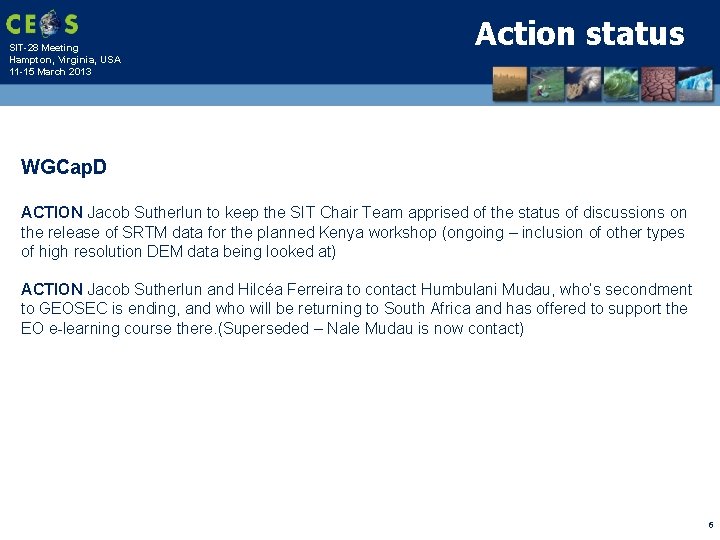 CEOS

SIT-28 Meeting
Hampton, Virginia, USA
11-15 March 2013

Action status

WGCapD

ACTION Jacob Sutherlun to keep the SIT Chair Team apprised of the status of discussions on the release of SRTM data for the planned Kenya workshop (ongoing – inclusion of other types of high resolution DEM data being looked at)

ACTION Jacob Sutherlun and Hilcéa Ferreira to contact Humbulani Mudau, who's secondment to GEOSEC is ending, and who will be returning to South Africa and has offered to support the EO e-learning course there.(Superseded – Nale Mudau is now contact)

6